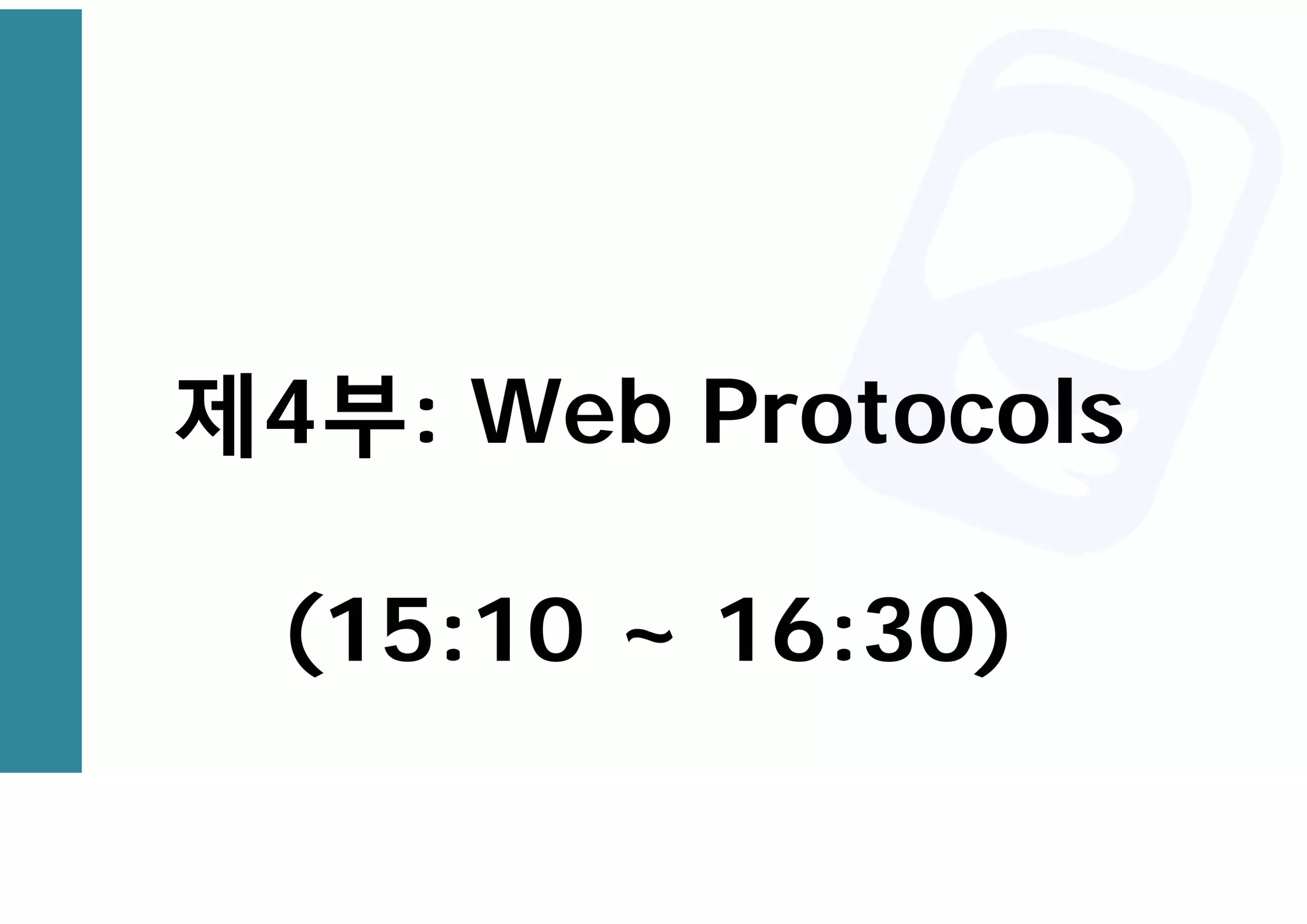 제4부: Web Protocols

(15:10 ~ 16:30)